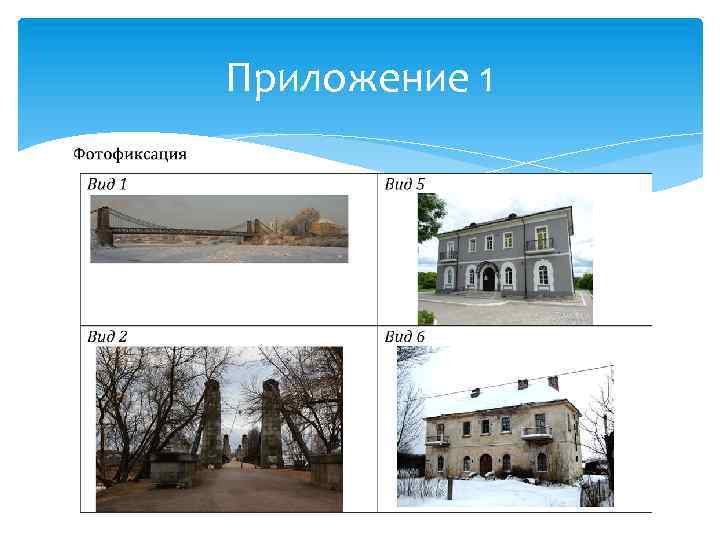 Приложение 1

Фотофиксация

| Вид 1 | Вид 5 |
|---|---|
| Вид 2 | Вид 6 |